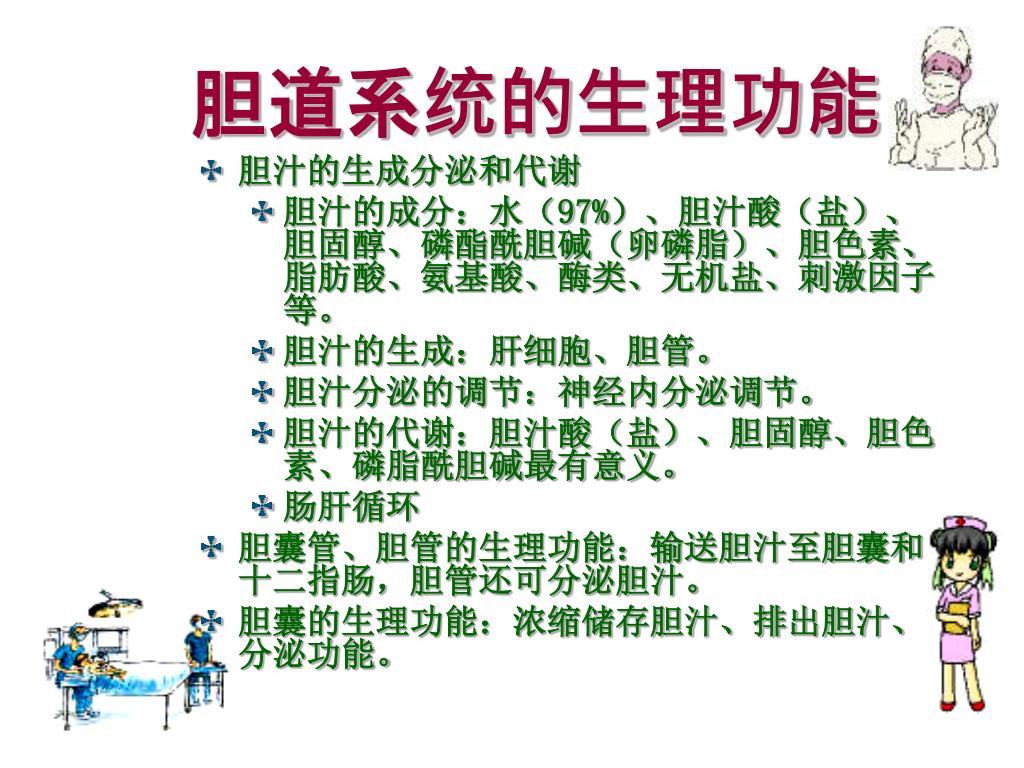 胆道系统的生理功能

胆汁的生成分泌和代谢

胆汁的成分：水（97%）、胆汁酸（盐）、胆固醇、磷酯酰胆碱（卵磷脂）、胆色素、脂肪酸、氨基酸、酶类、无机盐、刺激因子等。

胆汁的生成：肝细胞、胆管。

胆汁分泌的调节：神经内分泌调节。

胆汁的代谢：胆汁酸（盐）、胆固醇、胆色素、磷脂酰胆碱最有意义。

肠肝循环

胆囊管、胆管的生理功能：输送胆汁至胆囊和十二指肠，胆管还可分泌胆汁。

胆囊的生理功能：浓缩储存胆汁、排出胆汁、分泌功能。